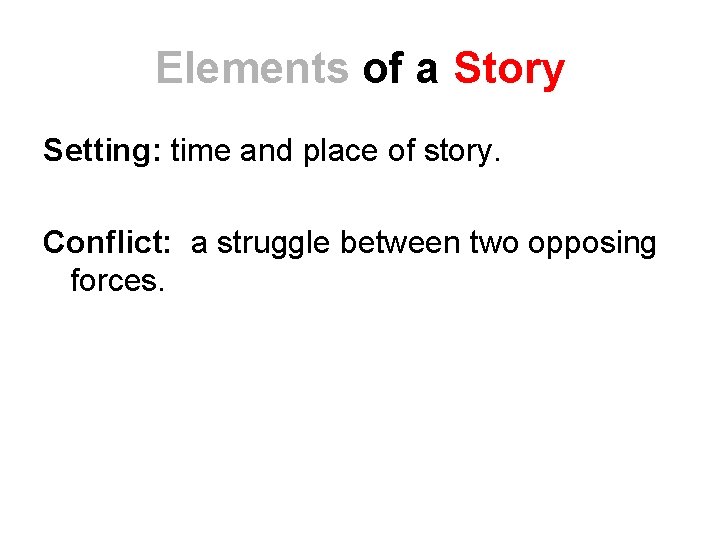 Elements of a Story

Setting: time and place of story.

Conflict: a struggle between two opposing forces.